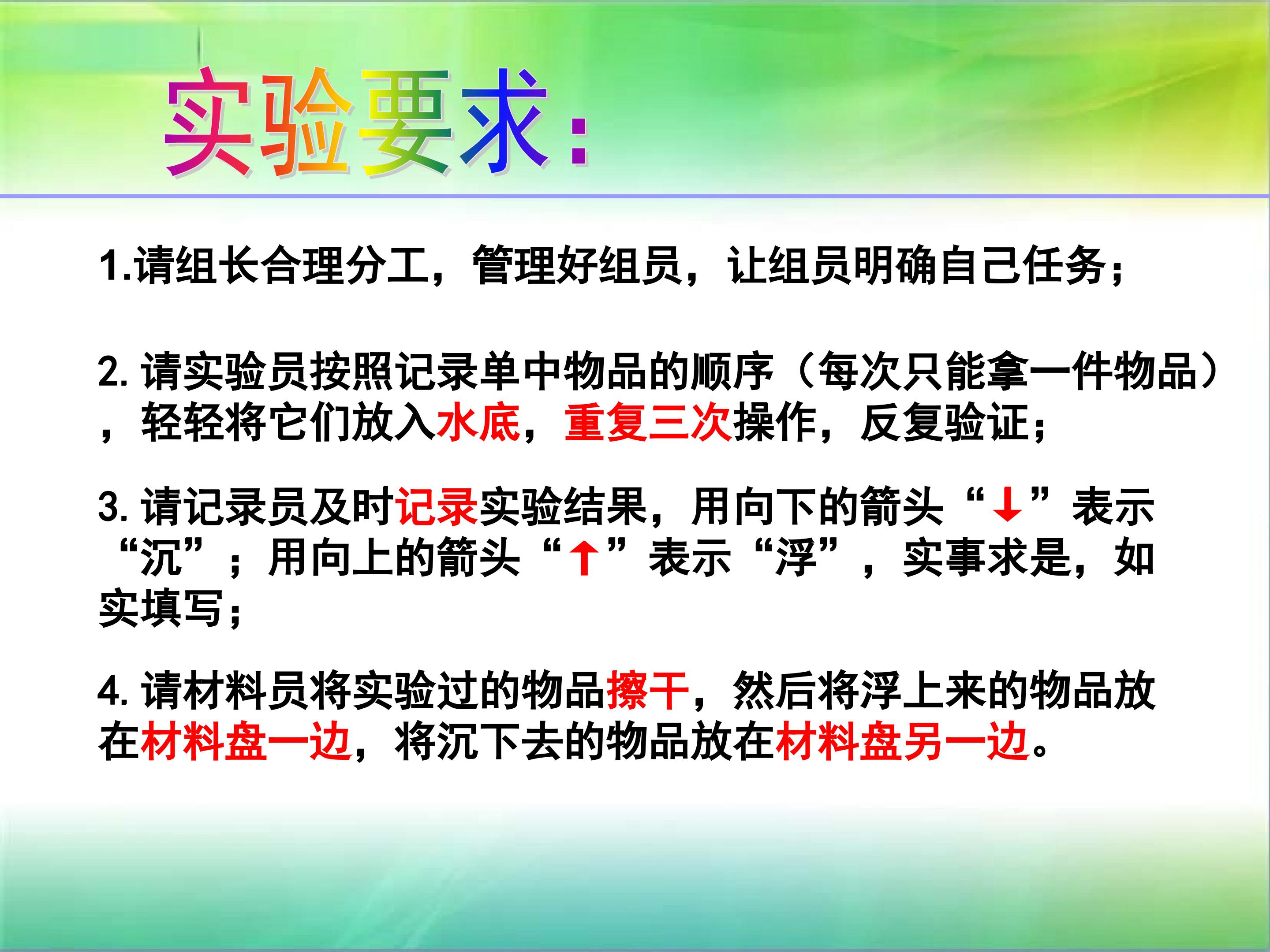 实验要求：

1.请组长合理分工，管理好组员，让组员明确自己任务；

2. 请实验员按照记录单中物品的顺序（每次只能拿一件物品），轻轻将它们放入水底，重复三次操作，反复验证；

3. 请记录员及时记录实验结果，用向下的箭头“↓”表示“沉”；用向上的箭头“↑”表示“浮”，实事求是，如实填写；

4. 请材料员将实验过的物品擦干，然后将浮上来的物品放在材料盘一边，将沉下去的物品放在材料盘另一边。